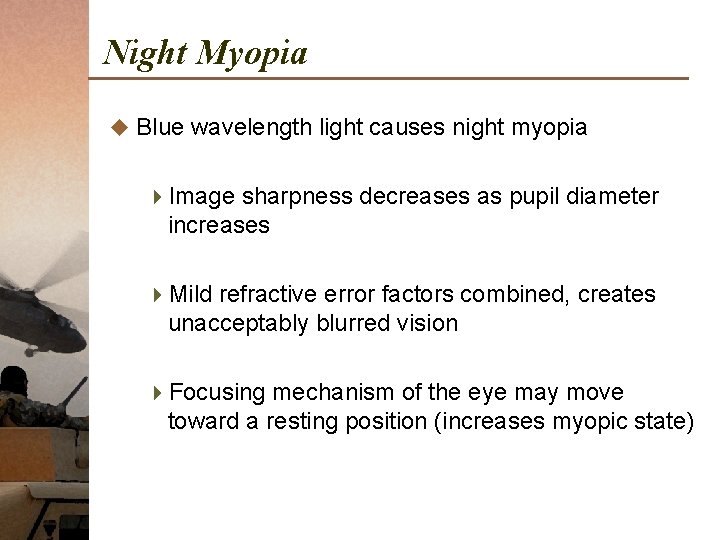 Night Myopia

Blue wavelength light causes night myopia

Image sharpness decreases as pupil diameter increases

Mild refractive error factors combined, creates unacceptably blurred vision

Focusing mechanism of the eye may move toward a resting position (increases myopic state)